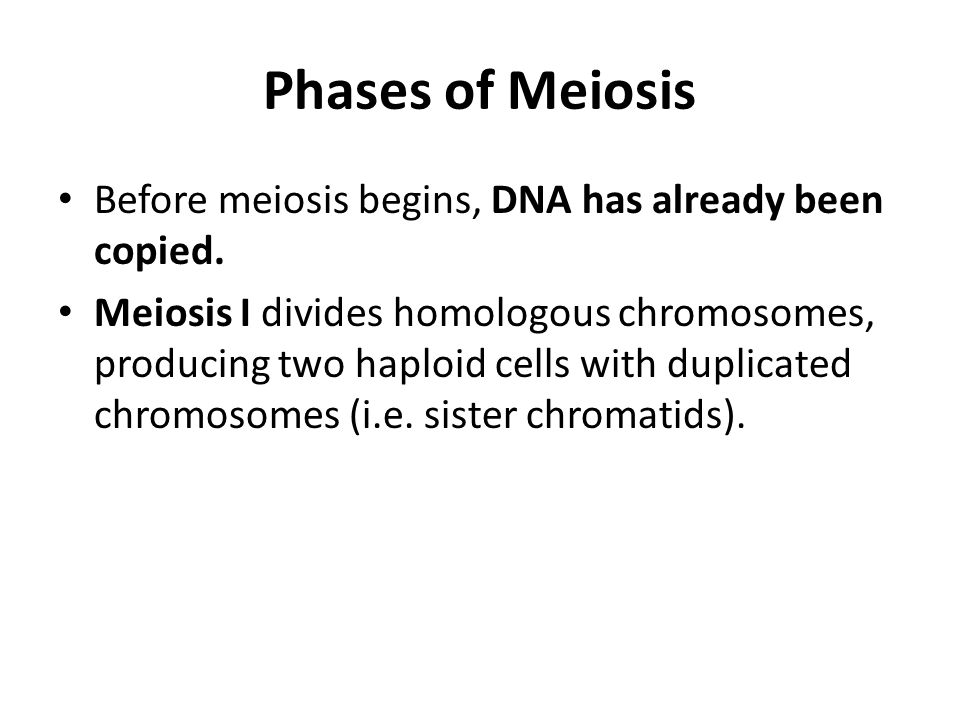 Phases of Meiosis

• Before meiosis begins, DNA has already been copied.

• Meiosis I divides homologous chromosomes, producing two haploid cells with duplicated chromosomes (i.e. sister chromatids).